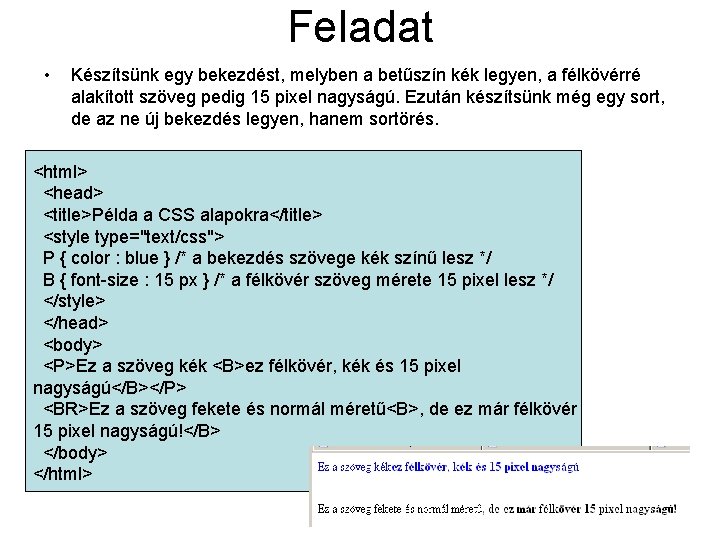 Feladat

• Készítsünk egy bekezdést, melyben a betűszín kék legyen, a félkövérré alakított szöveg pedig 15 pixel nagyságú. Ezután készítsünk még egy sort, de az ne új bekezdés legyen, hanem sortörés.

<html>
<head>
<title>Példa a CSS alapokra</title>
<style type="text/css">
P { color : blue } /* a bekezdés szövege kék színű lesz */
B { font-size : 15 px } /* a félkövér szöveg mérete 15 pixel lesz */
</style>
</head>
<body>
<P>Ez a szöveg kék <B>ez félkövér, kék és 15 pixel nagyságú</B></P>
<BR>Ez a szöveg fekete és normál méretű<B>, de ez már félkövér 15 pixel nagyságú!</B>
</body>
</html>

Ez a szöveg kékez félkövér, kék és 15 pixel nagyságú

Ez a szöveg fekete és normál méretű, de ez már félkövér 15 pixel nagyságú!